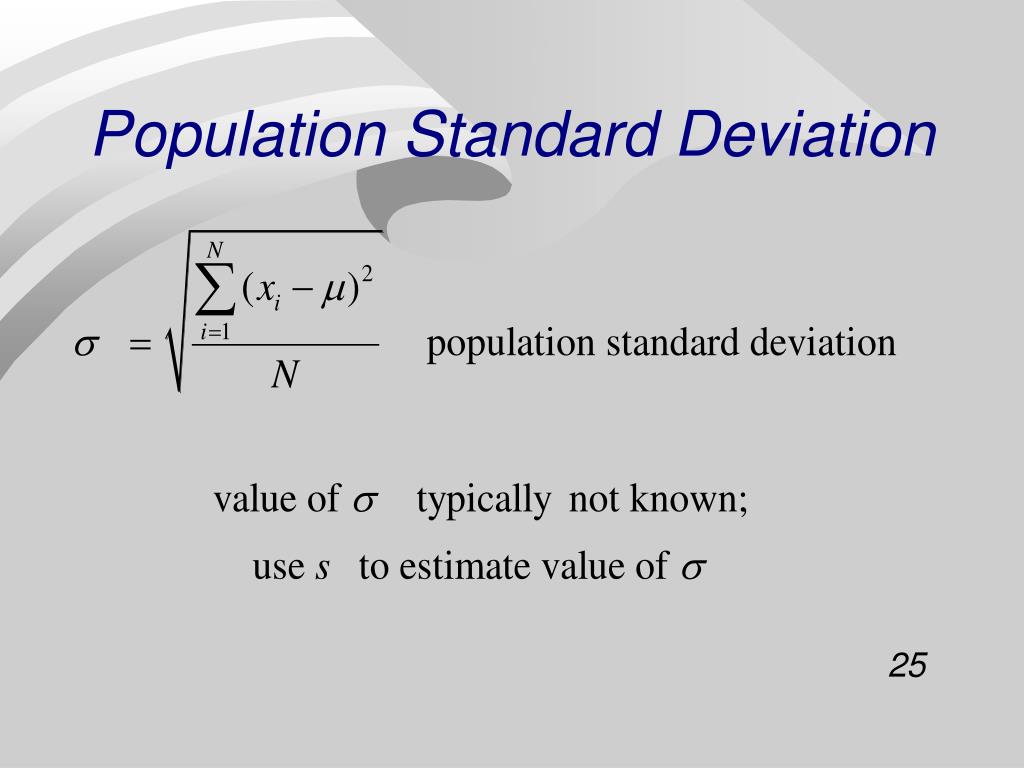 Population Standard Deviation

$\sigma = \sqrt{\frac{\sum_{i=1}^{N}(x_i - \mu)^2}{N}}$ population standard deviation

value of $\sigma$ typically not known;

use $s$ to estimate value of $\sigma$

25